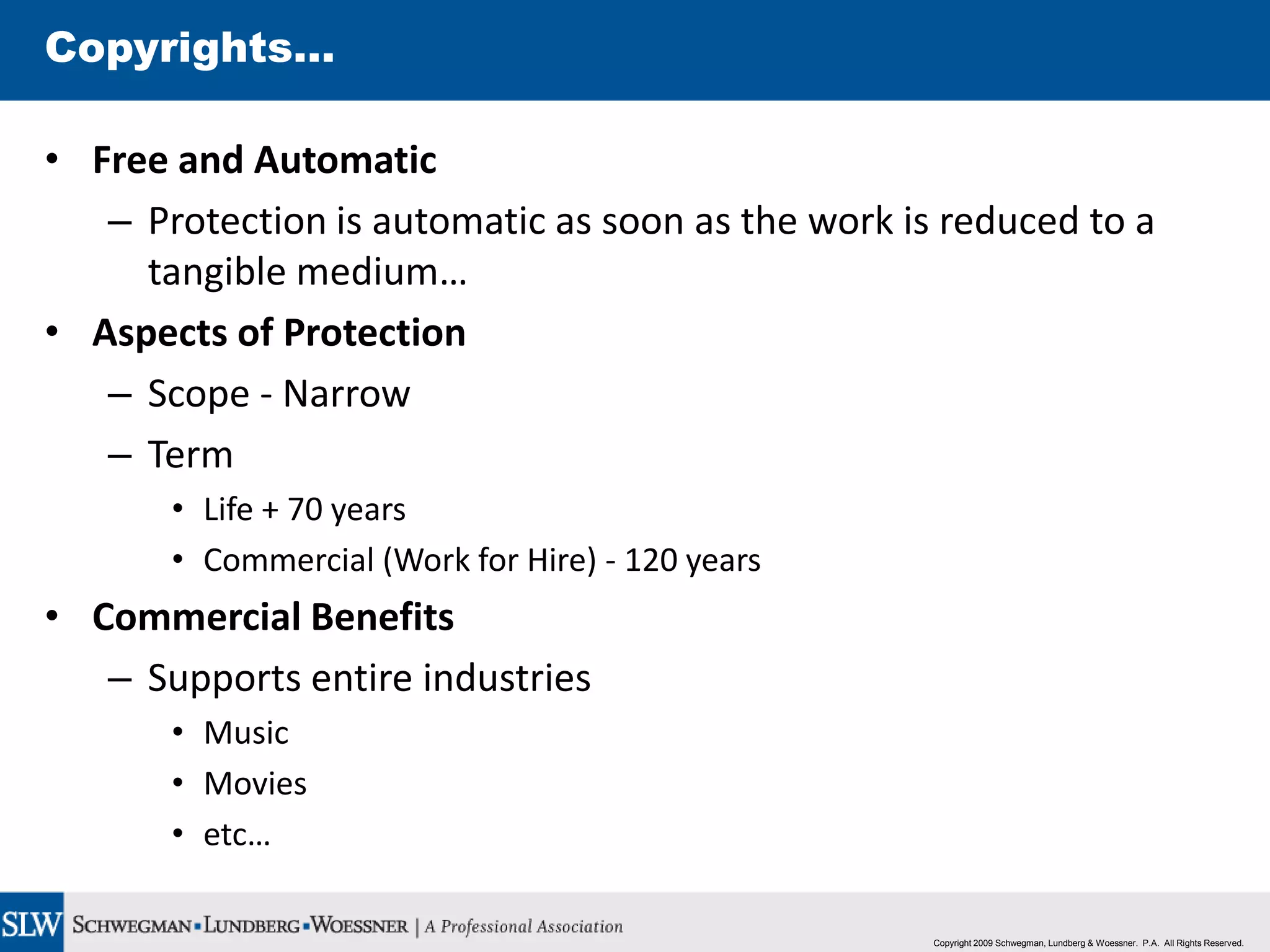 Copyrights…

• Free and Automatic

– Protection is automatic as soon as the work is reduced to a tangible medium…

• Aspects of Protection

– Scope - Narrow

– Term

• Life + 70 years

• Commercial (Work for Hire) - 120 years

• Commercial Benefits

– Supports entire industries

• Music

• Movies

• etc…

SLW SCHWEGMAN ▪ LUNDBERG ▪ WOESSNER | A Professional Association

Copyright 2009 Schwegman, Lundberg & Woessner. P.A. All Rights Reserved.